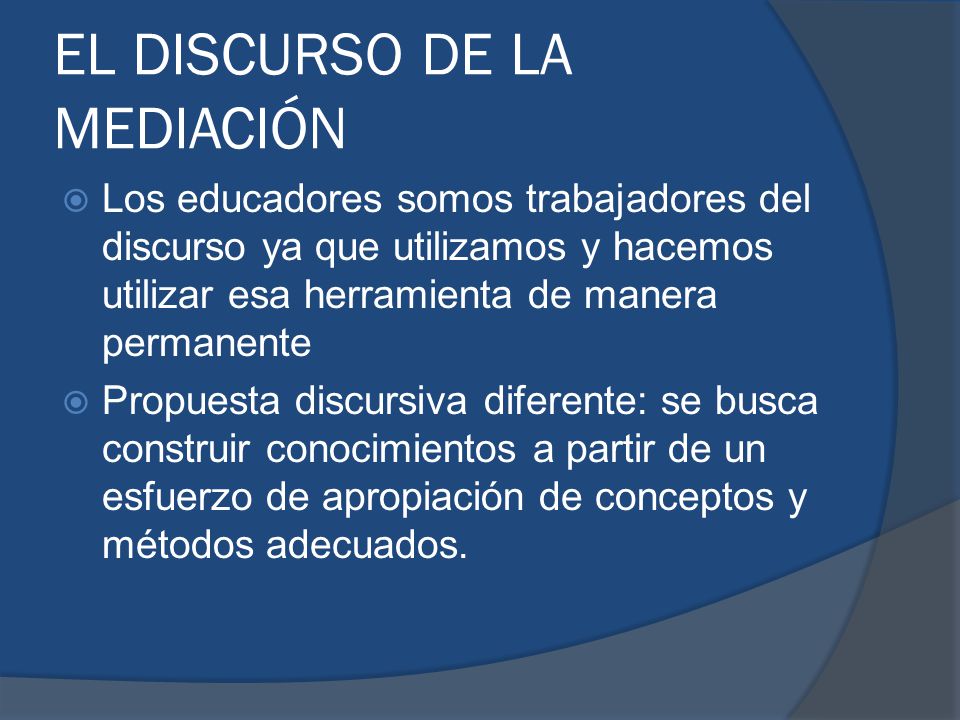 EL DISCURSO DE LA MEDIACIÓN

Los educadores somos trabajadores del discurso ya que utilizamos y hacemos utilizar esa herramienta de manera permanente

Propuesta discursiva diferente: se busca construir conocimientos a partir de un esfuerzo de apropiación de conceptos y métodos adecuados.